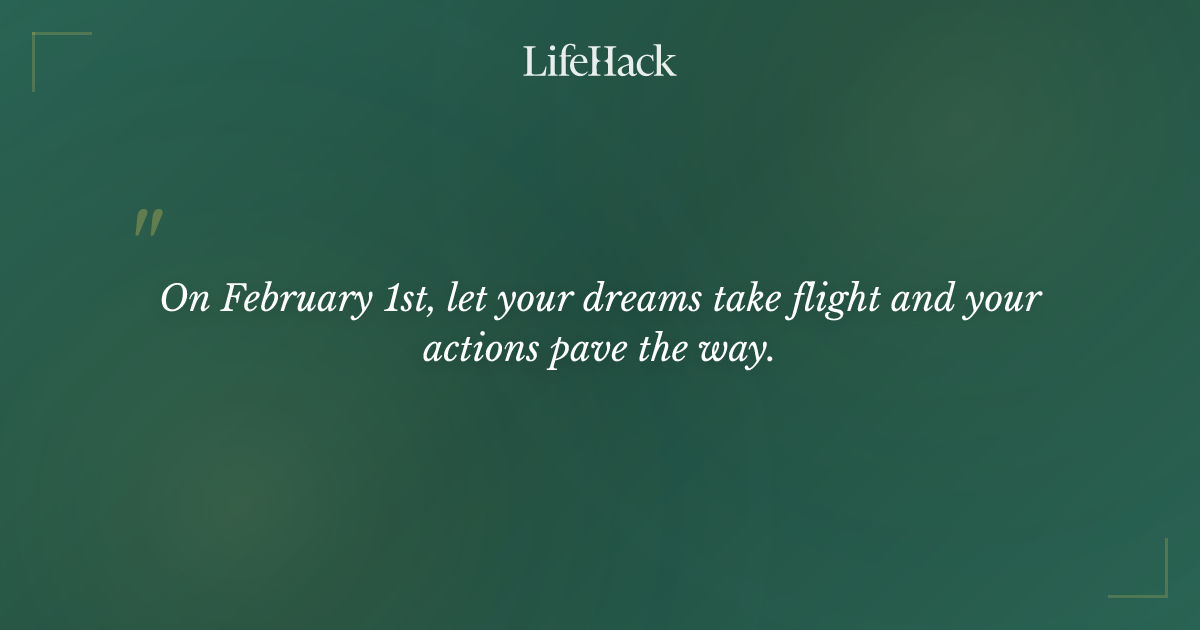 LifeHack

"

On February 1st, let your dreams take flight and your actions pave the way.